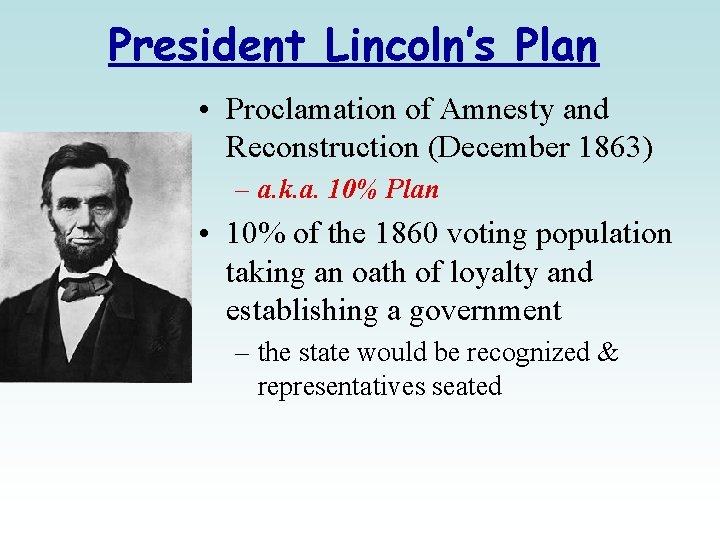 President Lincoln's Plan

• Proclamation of Amnesty and Reconstruction (December 1863)

– a.k.a. 10% Plan

• 10% of the 1860 voting population taking an oath of loyalty and establishing a government

– the state would be recognized & representatives seated